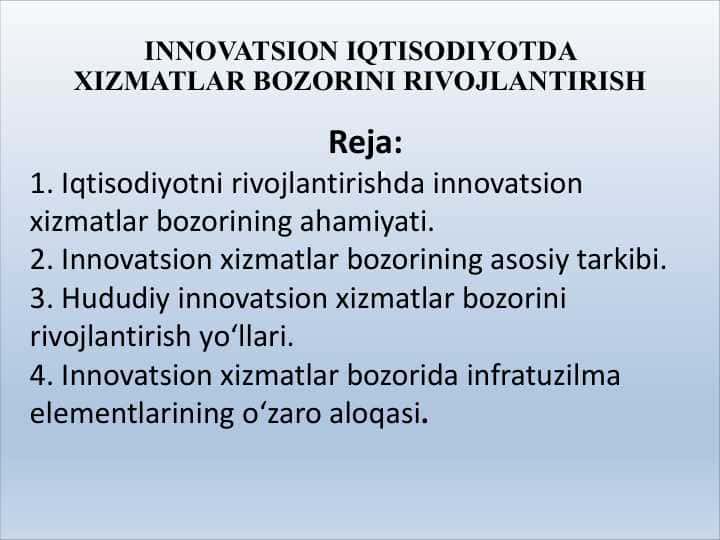 INNOVATSION IQTISODIYOTDA XIZMATLAR BOZORINI RIVOJLANTIRISH

Reja:

1. Iqtisodiyotni rivojlantirishda innovatsion xizmatlar bozorining ahamiyati.
2. Innovatsion xizmatlar bozorining asosiy tarkibi.
3. Hududiy innovatsion xizmatlar bozorini rivojlantirish yo‘llari.
4. Innovatsion xizmatlar bozorida infratuzilma elementlarining o‘zaro aloqasi.